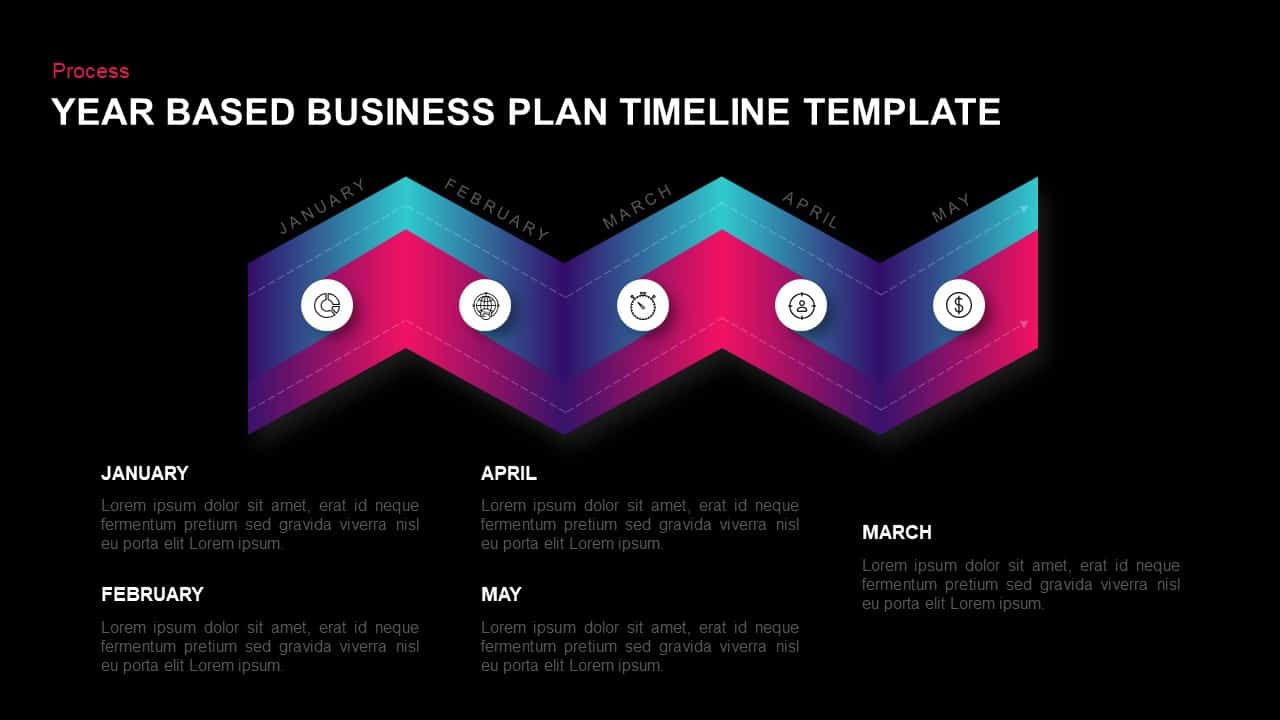 Process

YEAR BASED BUSINESS PLAN TIMELINE TEMPLATE

JANUARY FEBRUARY MARCH APRIL MAY

JANUARY

Lorem ipsum dolor sit amet, erat id neque fermentum pretium sed gravida viverra nisl eu porta elit Lorem ipsum.

FEBRUARY

Lorem ipsum dolor sit amet, erat id neque fermentum pretium sed gravida viverra nisl eu porta elit Lorem ipsum.

APRIL

Lorem ipsum dolor sit amet, erat id neque fermentum pretium sed gravida viverra nisl eu porta elit Lorem ipsum.

MAY

Lorem ipsum dolor sit amet, erat id neque fermentum pretium sed gravida viverra nisl eu porta elit Lorem ipsum.

MARCH

Lorem ipsum dolor sit amet, erat id neque fermentum pretium sed gravida viverra nisl eu porta elit Lorem ipsum.